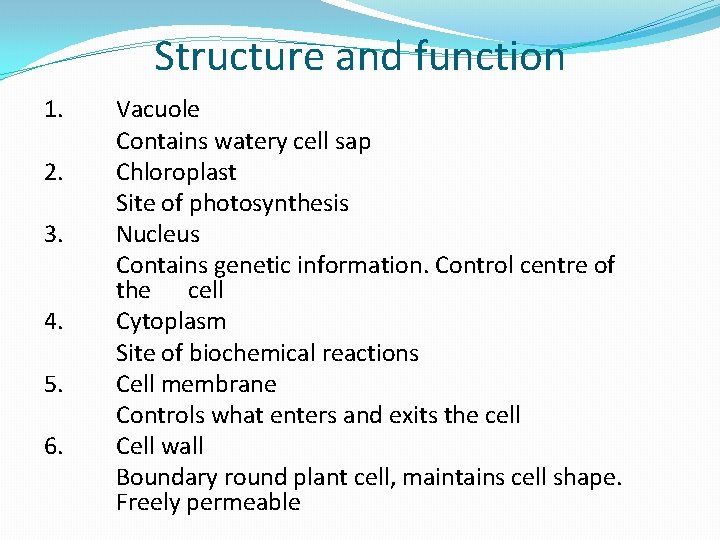 Structure and function

1. Vacuole
Contains watery cell sap
2. Chloroplast
Site of photosynthesis
3. Nucleus
Contains genetic information. Control centre of the cell
4. Cytoplasm
Site of biochemical reactions
5. Cell membrane
Controls what enters and exits the cell
6. Cell wall
Boundary round plant cell, maintains cell shape. Freely permeable